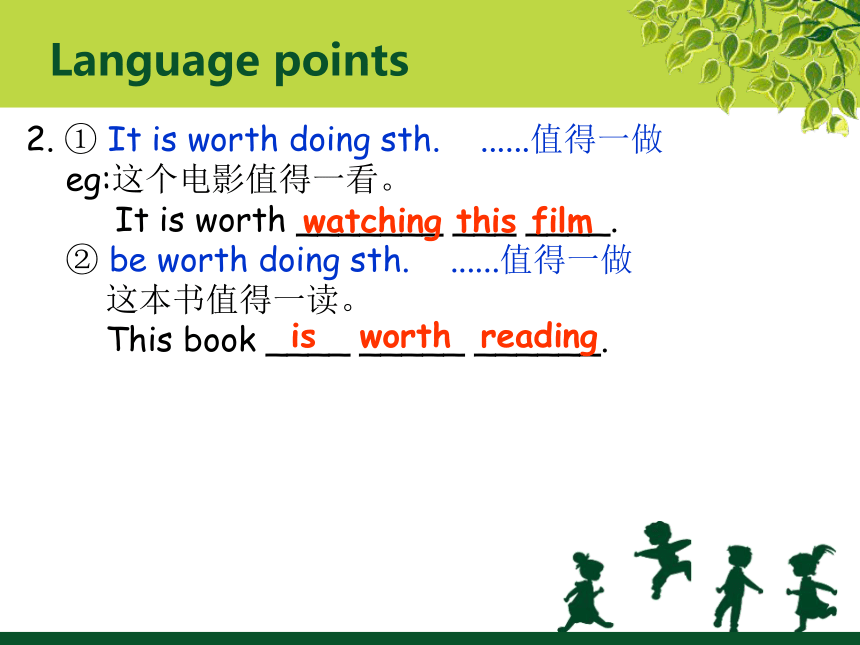 Language points

2. ① It is worth doing sth.  ......值得一做
eg:这个电影值得一看。
It is worth watching this film.
② be worth doing sth.  ......值得一做
这本书值得一读。
This book is worth reading.